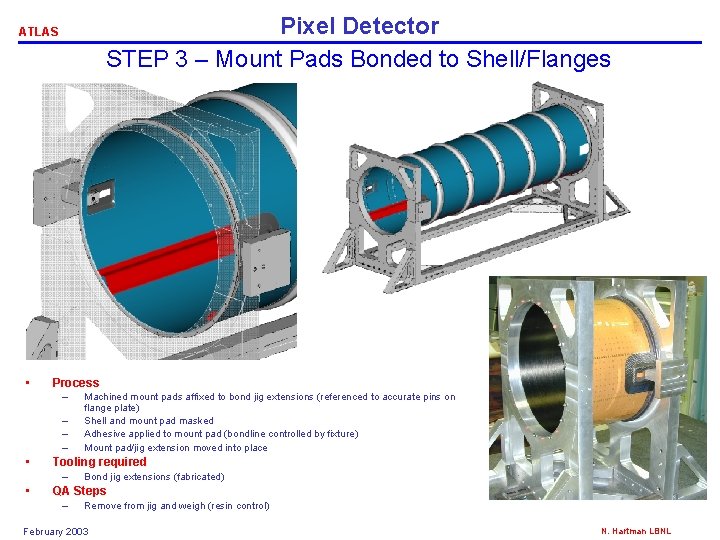 ATLAS

Pixel Detector

STEP 3 – Mount Pads Bonded to Shell/Flanges

• Process
– Machined mount pads affixed to bond jig extensions (referenced to accurate pins on flange plate)
– Shell and mount pad masked
– Adhesive applied to mount pad (bondline controlled by fixture)
– Mount pad/jig extension moved into place
• Tooling required
– Bond jig extensions (fabricated)
• QA Steps
– Remove from jig and weigh (resin control)

February 2003

N. Hartman LBNL